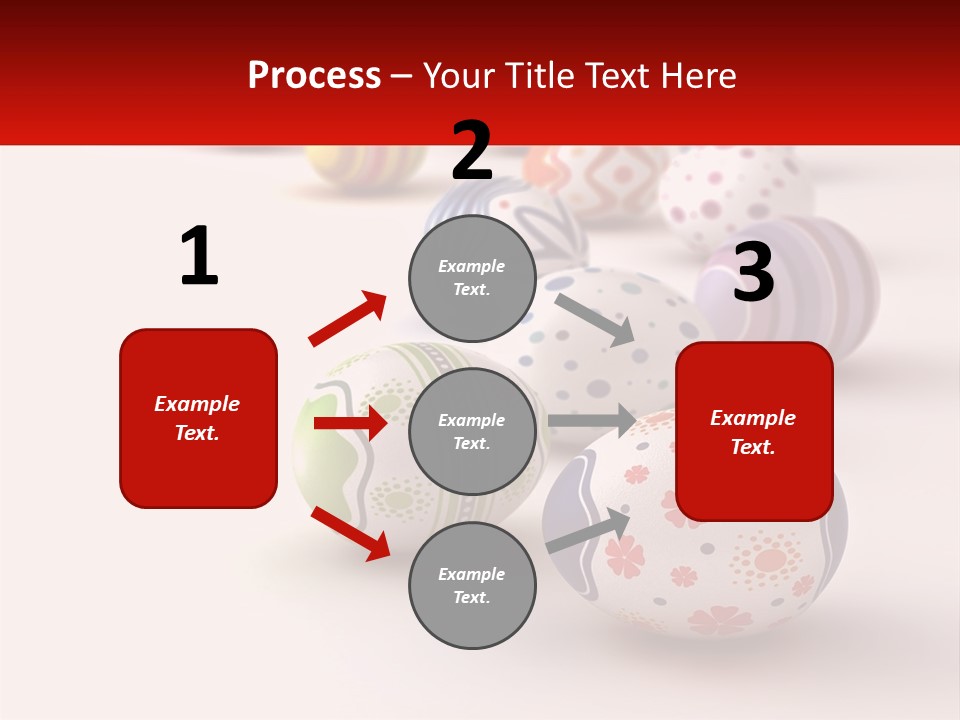 Process – Your Title Text Here

1

Example Text.

2

Example Text.

Example Text.

Example Text.

3

Example Text.